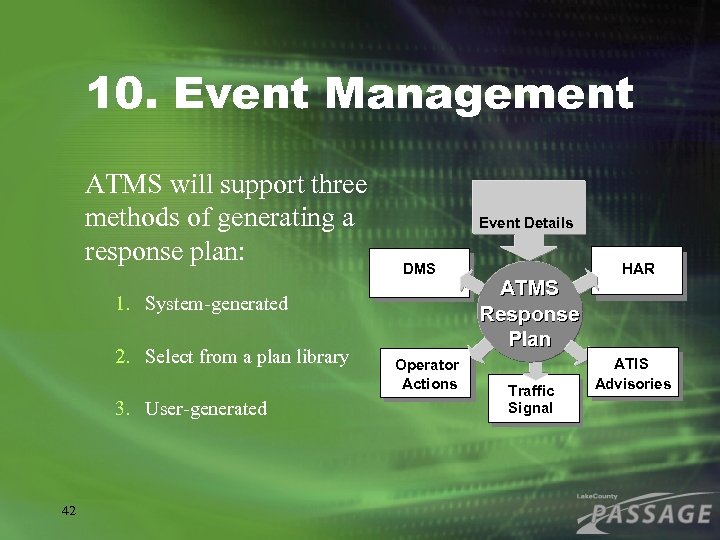 10. Event Management

ATMS will support three methods of generating a response plan:

1. System-generated

2. Select from a plan library

3. User-generated

Event Details

DMS

HAR

ATMS Response Plan

Operator Actions

Traffic Signal

ATIS Advisories

42

LakeCounty PASSAGE